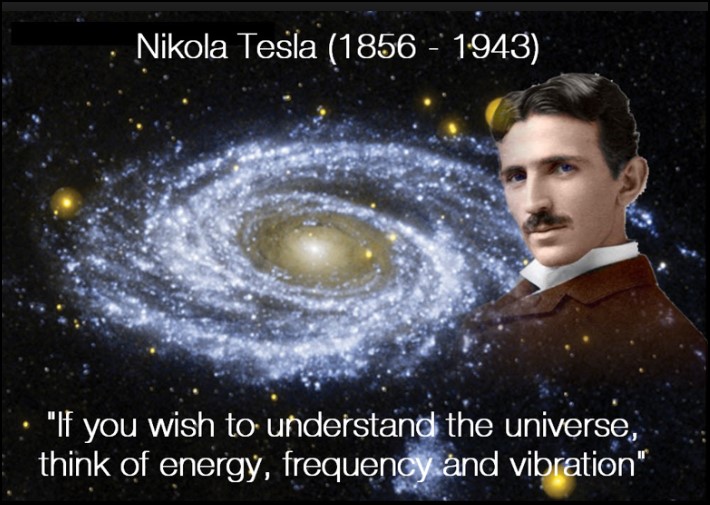 Nikola Tesla (1856 - 1943)

"If you wish to understand the universe, think of energy, frequency and vibration"